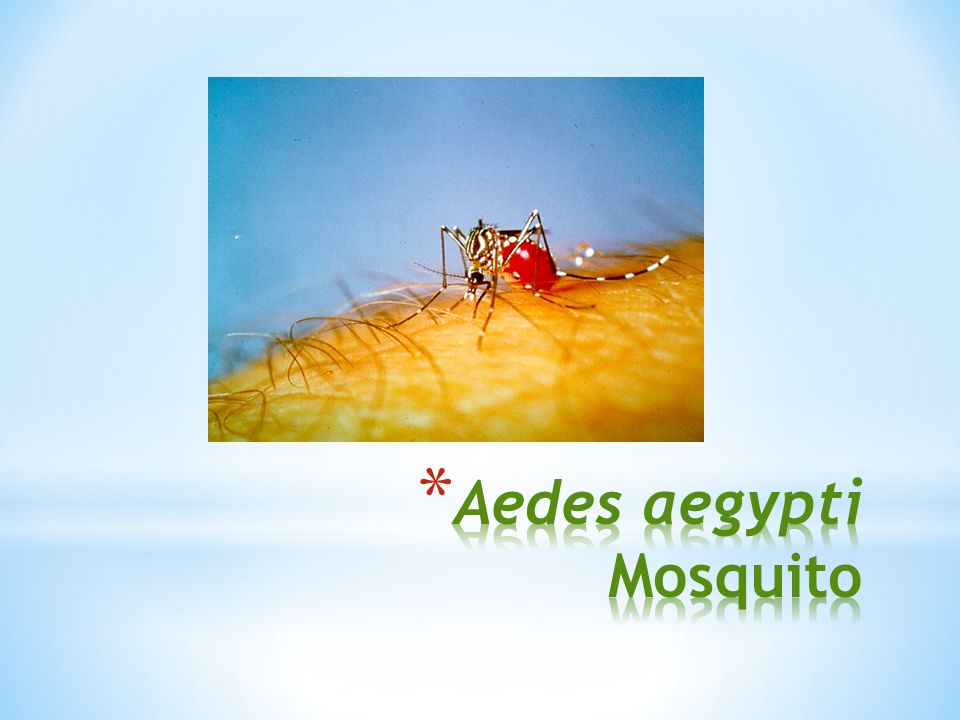 *Aedes aegypti Mosquito